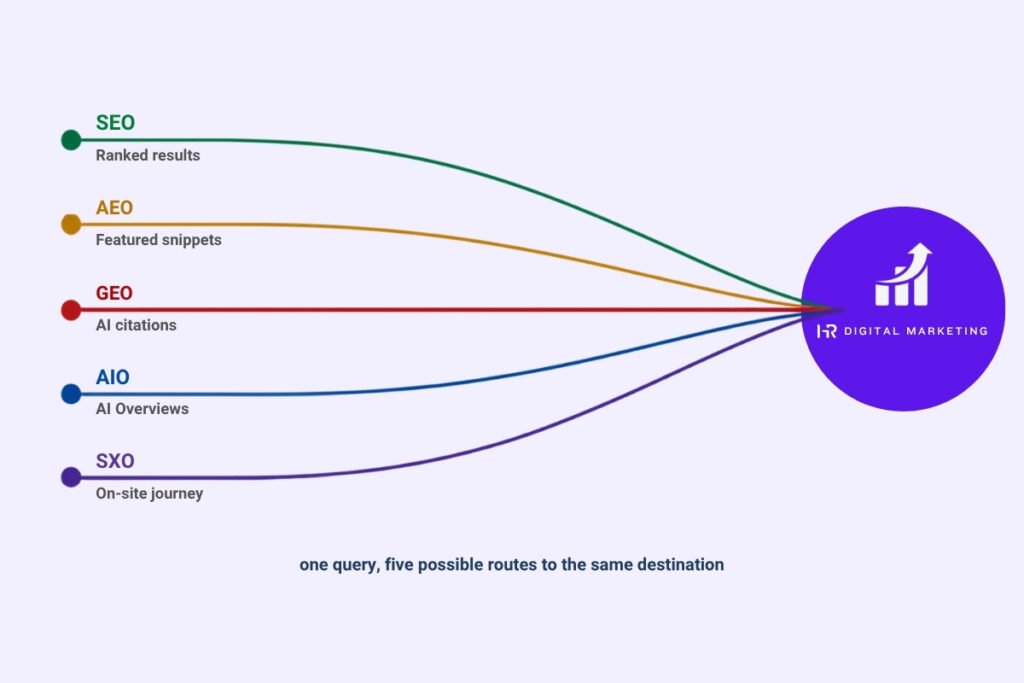 SEO
Ranked results

AEO
Featured snippets

GEO
AI citations

AIO
AI Overviews

SXO
On-site journey

HR DIGITAL MARKETING

one query, five possible routes to the same destination